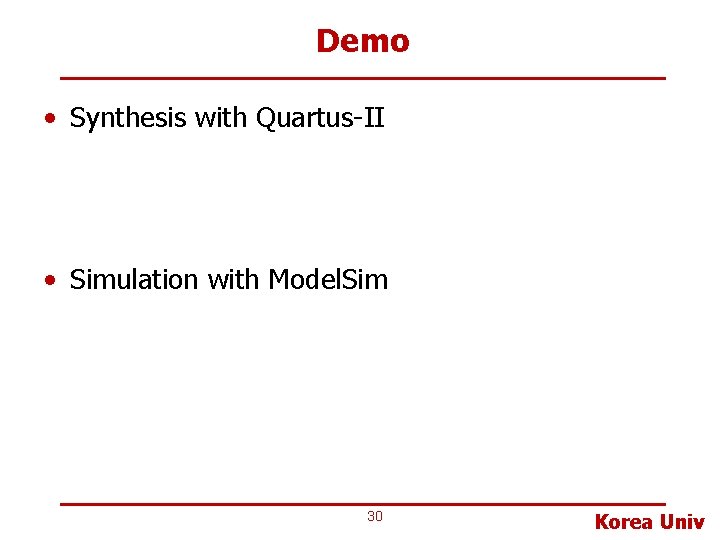 Demo

• Synthesis with Quartus-II

• Simulation with ModelSim

30

Korea Univ